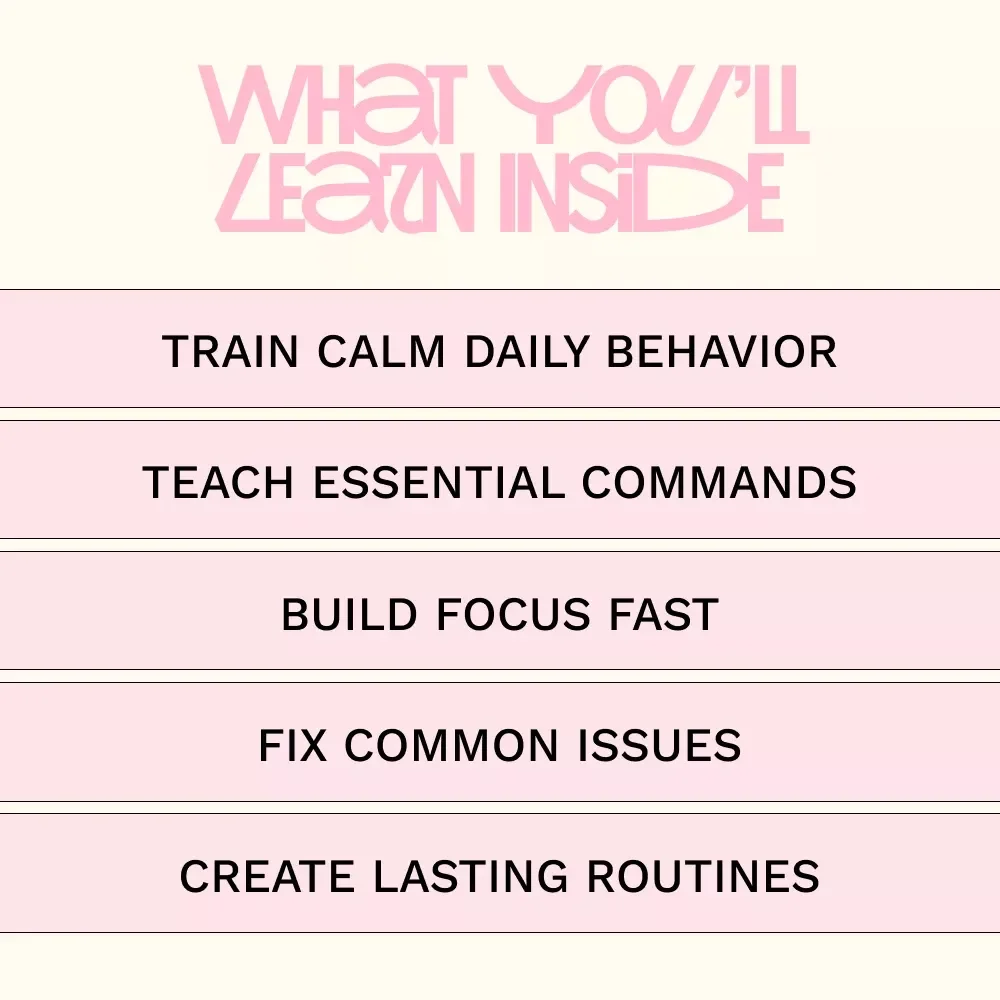 WHAT YOU'LL LEARN INSIDE

TRAIN CALM DAILY BEHAVIOR

TEACH ESSENTIAL COMMANDS

BUILD FOCUS FAST

FIX COMMON ISSUES

CREATE LASTING ROUTINES